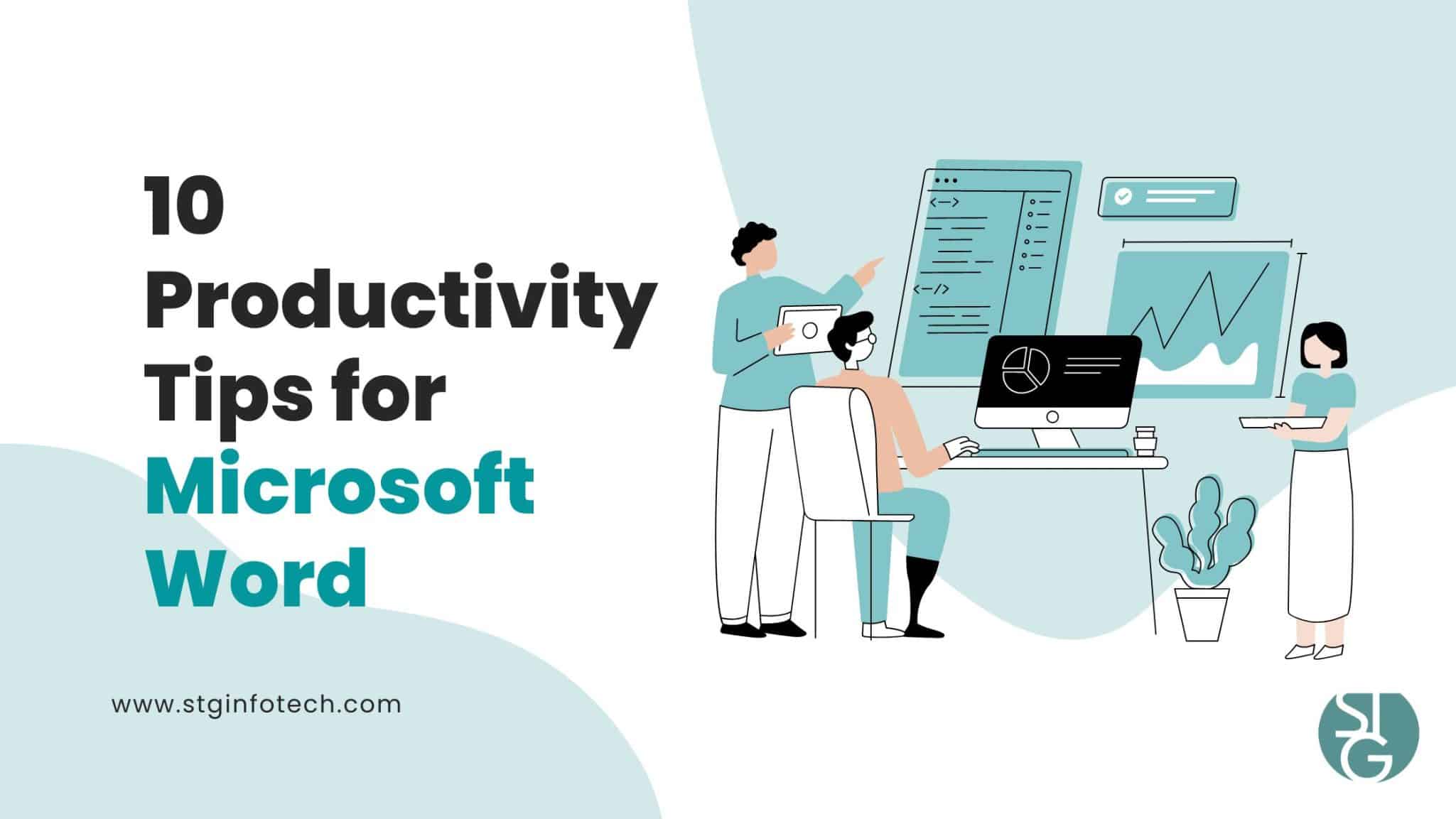 10 Productivity Tips for Microsoft Word

www.stginfotech.com

STG